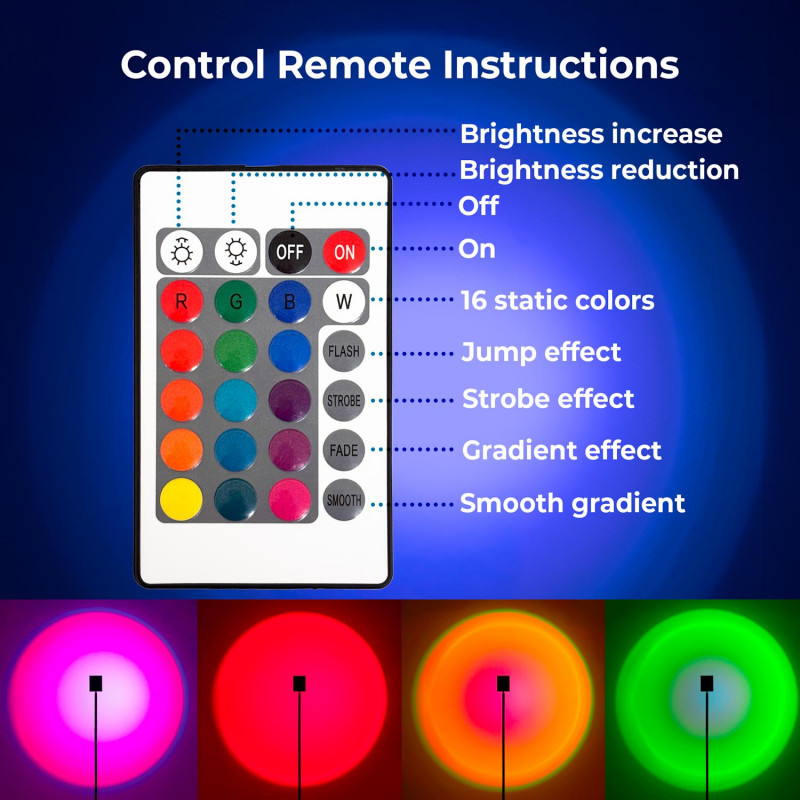 Control Remote Instructions

Brightness increase
Brightness reduction
Off
On
16 static colors
Jump effect
Strobe effect
Gradient effect
Smooth gradient

OFF
ON
R
G
B
W
FLASH
STROBE
FADE
SMOOTH